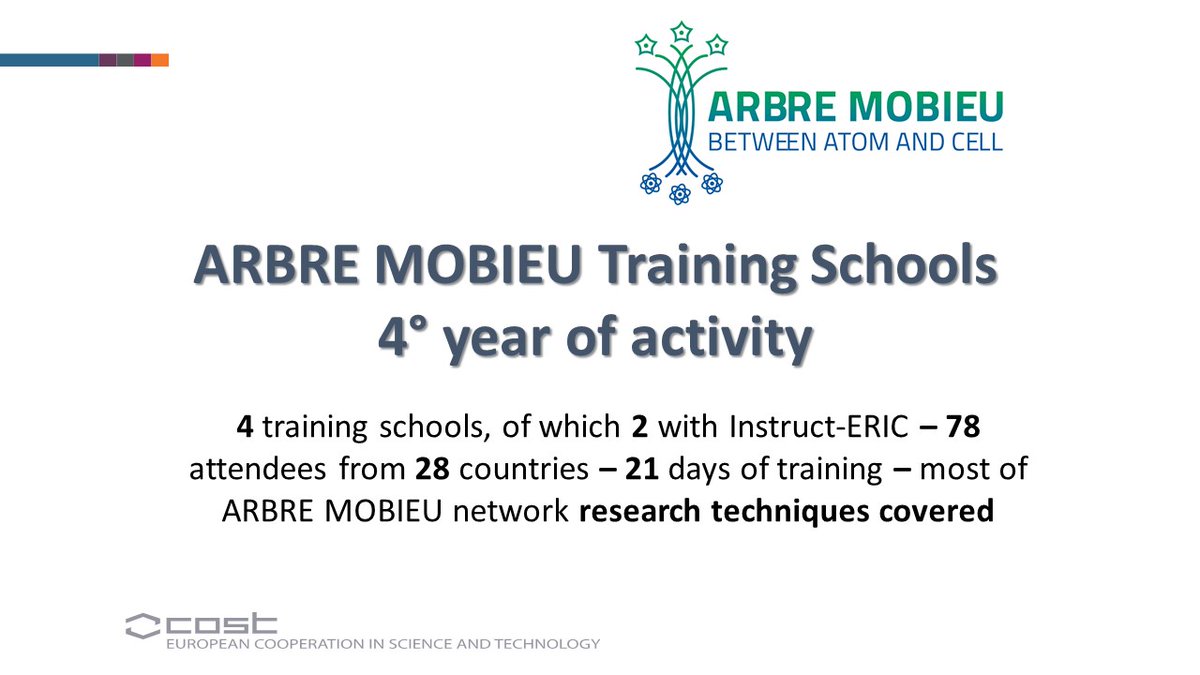 ARBRE MOBIEU
BETWEEN ATOM AND CELL

ARBRE MOBIEU Training Schools
4° year of activity

4 training schools, of which 2 with Instruct-ERIC – 78 attendees from 28 countries – 21 days of training – most of ARBRE MOBIEU network research techniques covered

cost
EUROPEAN COOPERATION IN SCIENCE AND TECHNOLOGY